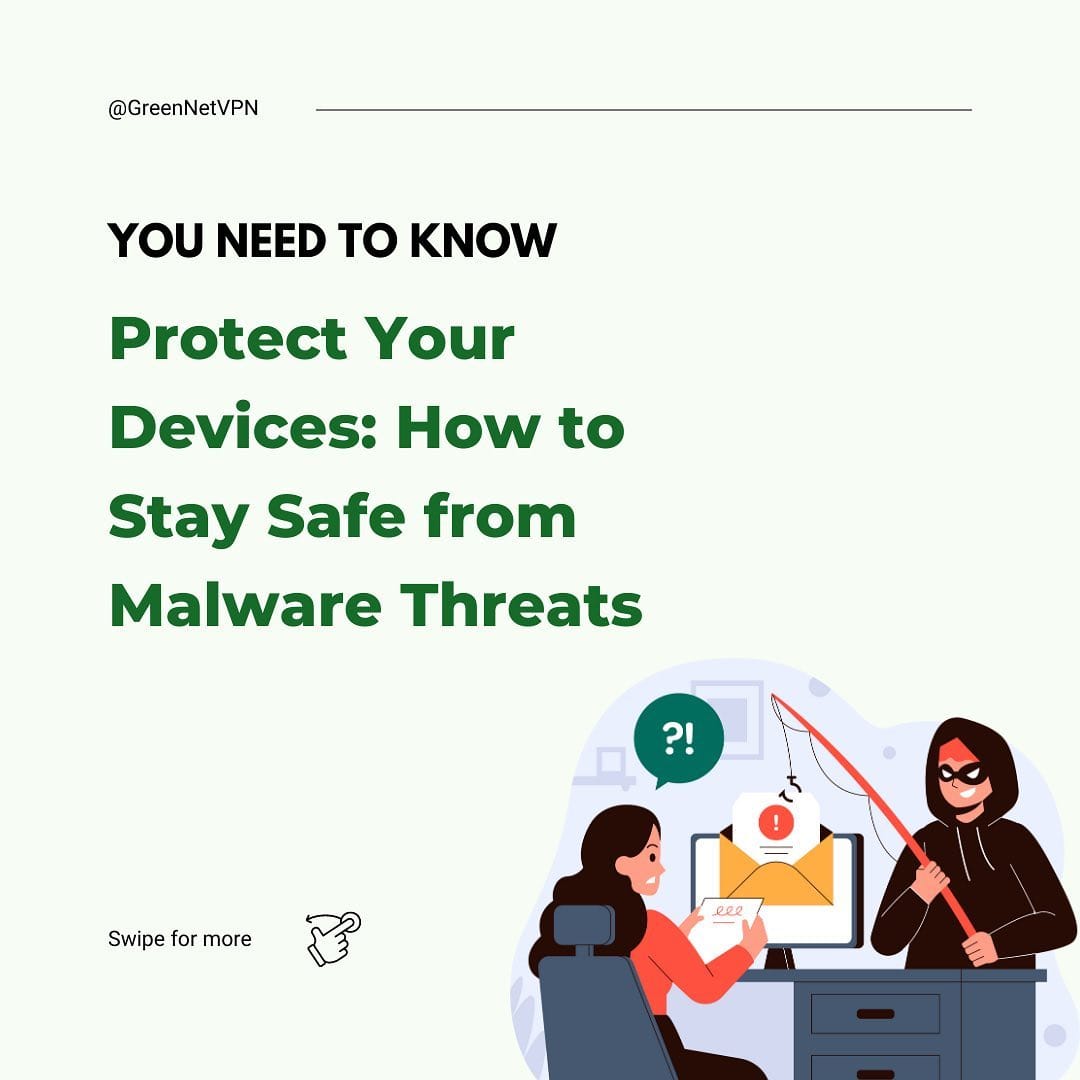 @GreenNetVPN

YOU NEED TO KNOW

Protect Your Devices: How to Stay Safe from Malware Threats

?!

!

Swipe for more